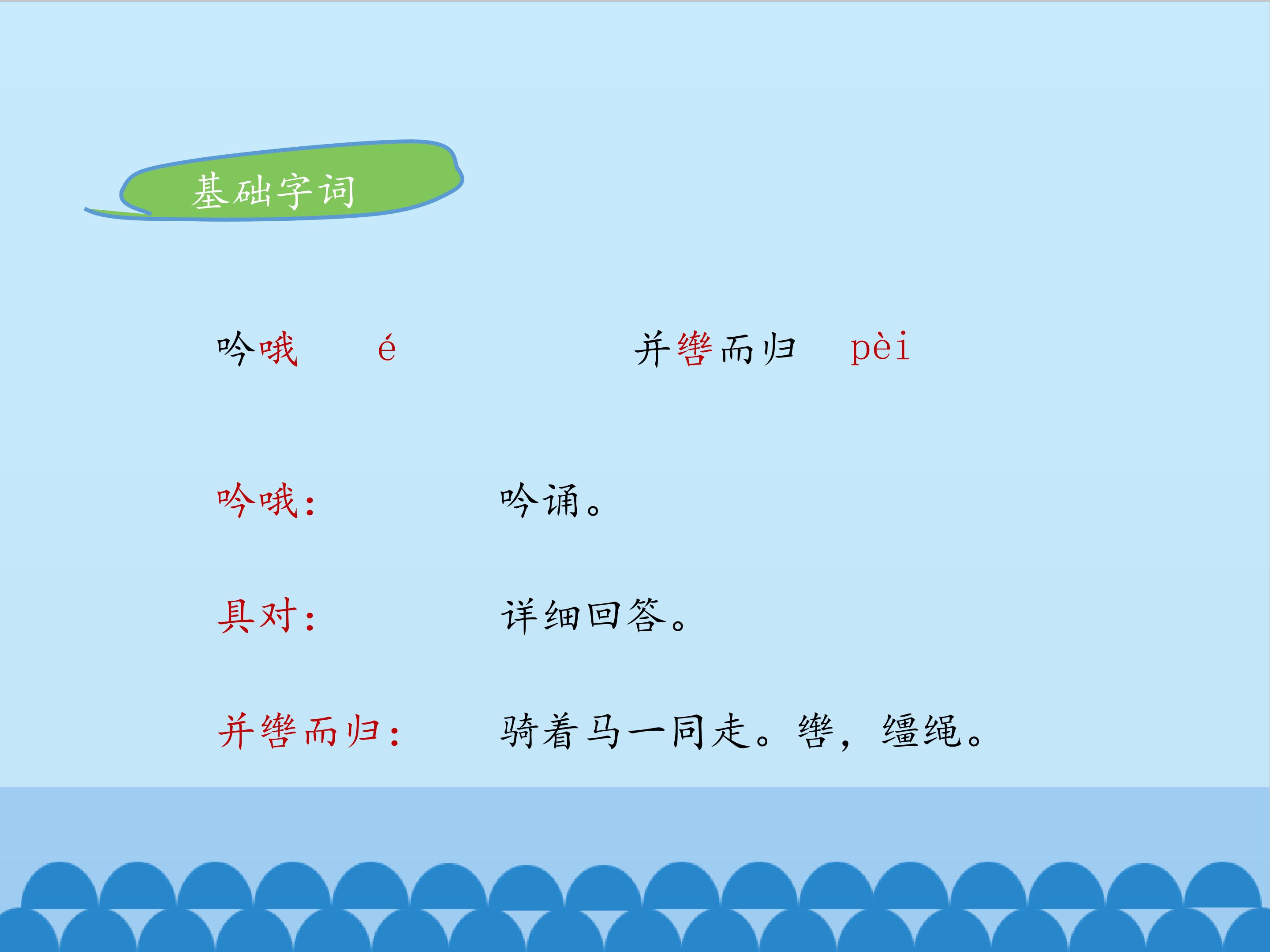 基础字词

吟哦 é

并辔而归 pèi

吟哦： 吟诵。

具对： 详细回答。

并辔而归： 骑着马一同走。辔，缰绳。